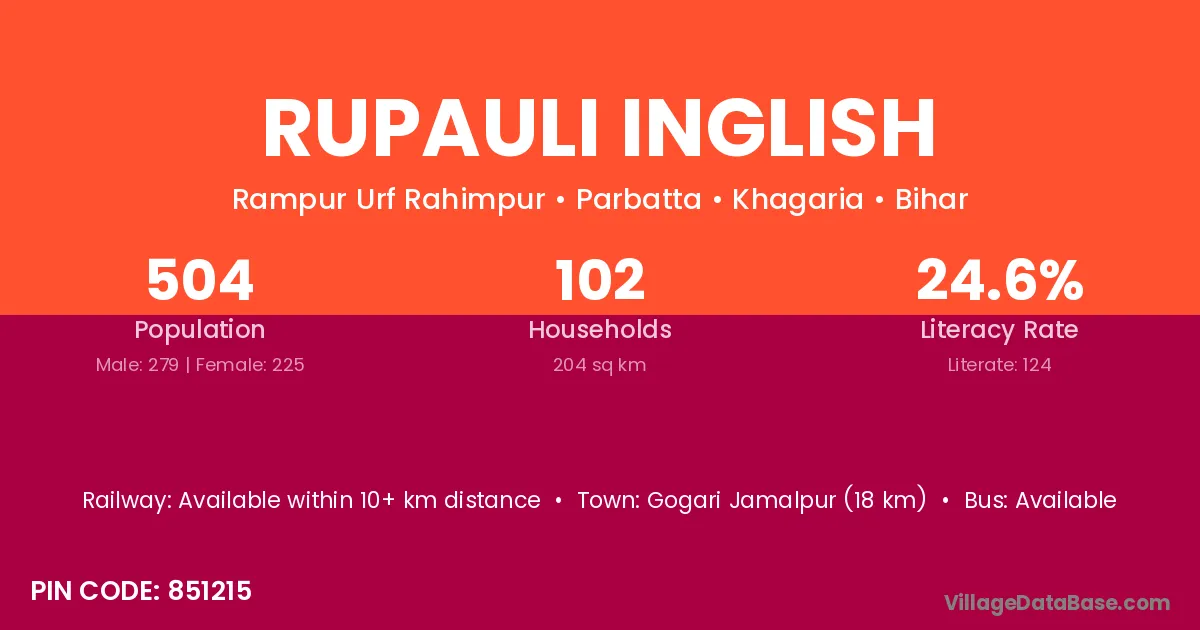 RUPAULI INGLISH
Rampur Urf Rahimpur • Parbatta • Khagaria • Bihar

504
Population
Male: 279 | Female: 225

102
Households
204 sq km

24.6%
Literacy Rate
Literate: 124

Railway: Available within 10+ km distance • Town: Gogari Jamalpur (18 km) • Bus: Available

PIN CODE: 851215

VillageDataBase.com